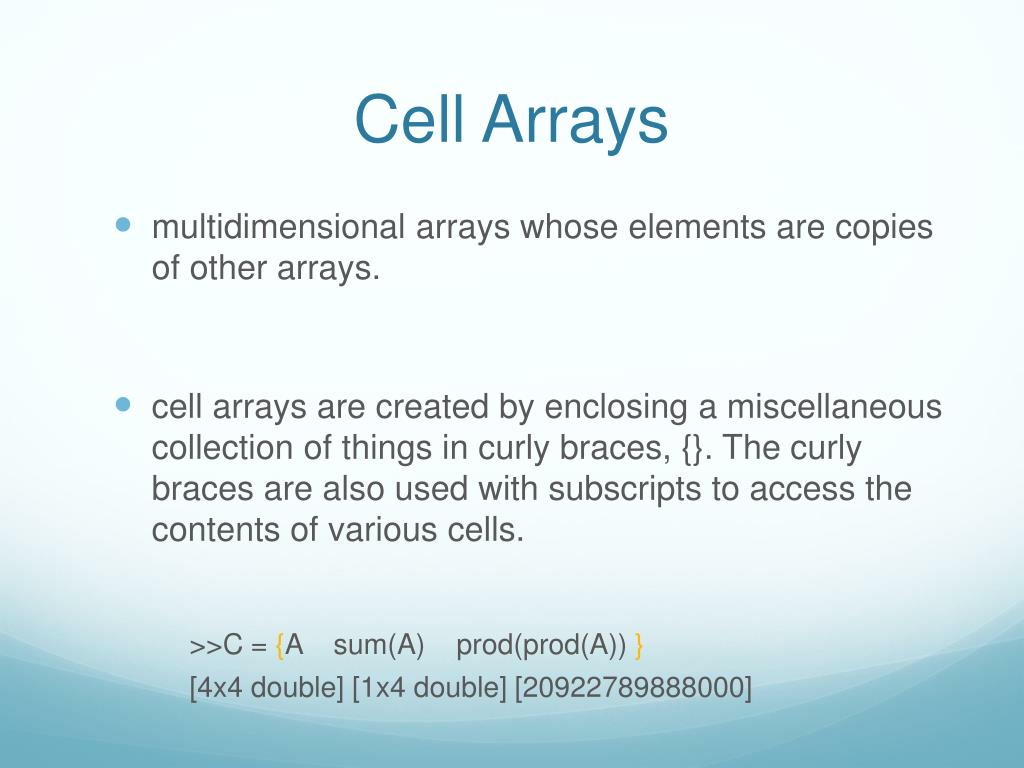 Cell Arrays

multidimensional arrays whose elements are copies of other arrays.

cell arrays are created by enclosing a miscellaneous collection of things in curly braces, {}. The curly braces are also used with subscripts to access the contents of various cells.

>>C = {A sum(A) prod(prod(A)) }

[4x4 double] [1x4 double] [20922789888000]